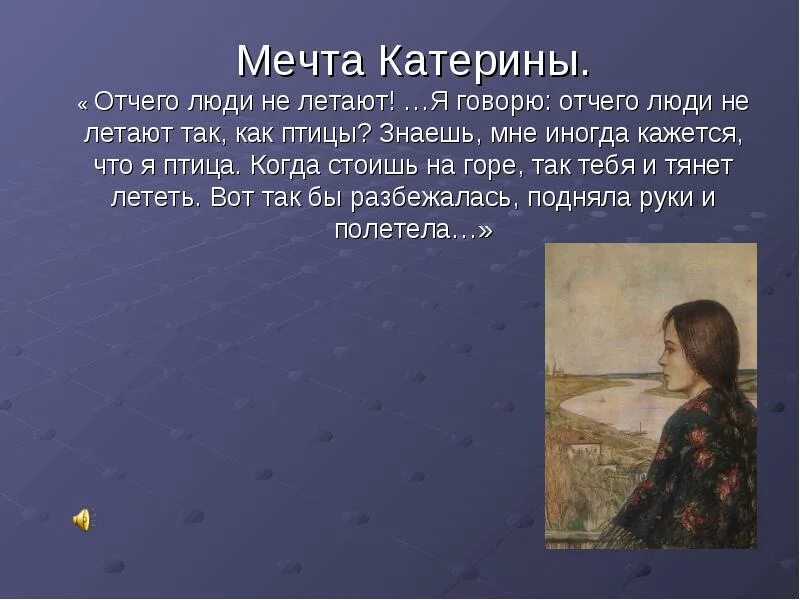 Мечта Катерины.

« Отчего люди не летают! …Я говорю: отчего люди не летают так, как птицы? Знаешь, мне иногда кажется, что я птица. Когда стоишь на горе, так тебя и тянет лететь. Вот так бы разбежалась, подняла руки и полетела…»